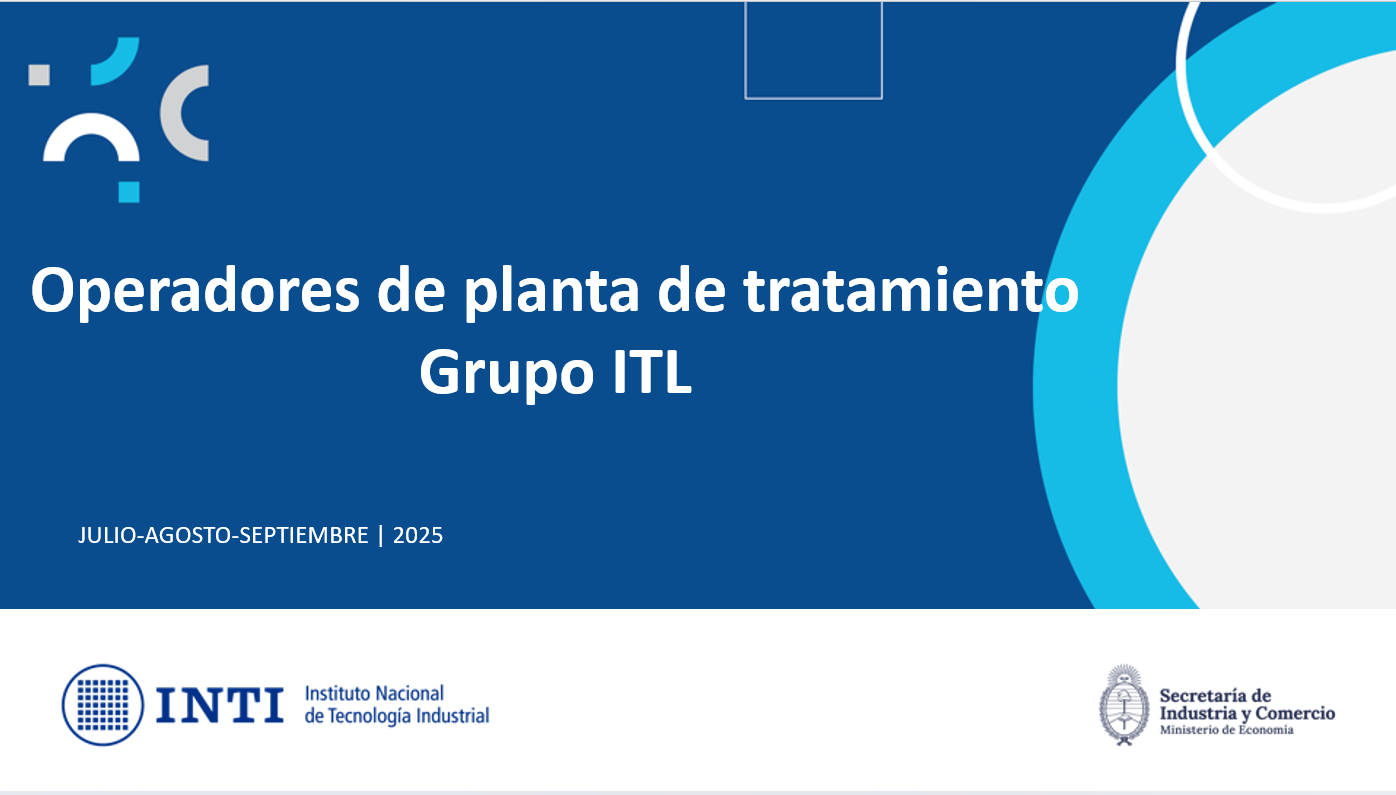 Operadores de planta de tratamiento
Grupo ITL

JULIO-AGOSTO-SEPTIEMBRE | 2025

INTI Instituto Nacional de Tecnología Industrial

Secretaría de Industria y Comercio
Ministerio de Economía